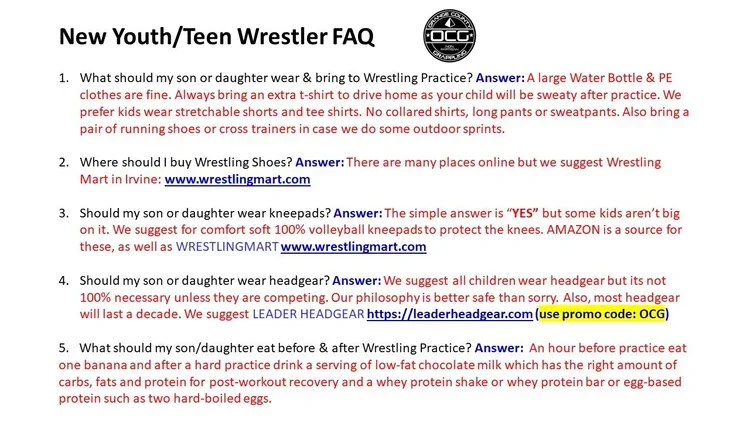 New Youth/Teen Wrestler FAQ

ORANGE COUNTY
OCG
GRAPPLING

1. What should my son or daughter wear & bring to Wrestling Practice? Answer: A large Water Bottle & PE clothes are fine. Always bring an extra t-shirt to drive home as your child will be sweaty after practice. We prefer kids wear stretchable shorts and tee shirts. No collared shirts, long pants or sweatpants. Also bring a pair of running shoes or cross trainers in case we do some outdoor sprints.

2. Where should I buy Wrestling Shoes? Answer: There are many places online but we suggest Wrestling Mart in Irvine: www.wrestlingmart.com

3. Should my son or daughter wear kneepads? Answer: The simple answer is "YES" but some kids aren't big on it. We suggest for comfort soft 100% volleyball kneepads to protect the knees. AMAZON is a source for these, as well as WRESTLINGMART www.wrestlingmart.com

4. Should my son or daughter wear headgear? Answer: We suggest all children wear headgear but its not 100% necessary unless they are competing. Our philosophy is better safe than sorry. Also, most headgear will last a decade. We suggest LEADER HEADGEAR https://leaderheadgear.com (use promo code: OCG)

5. What should my son/daughter eat before & after Wrestling Practice? Answer: An hour before practice eat one banana and after a hard practice drink a serving of low-fat chocolate milk which has the right amount of carbs, fats and protein for post-workout recovery and a whey protein shake or whey protein bar or egg-based protein such as two hard-boiled eggs.